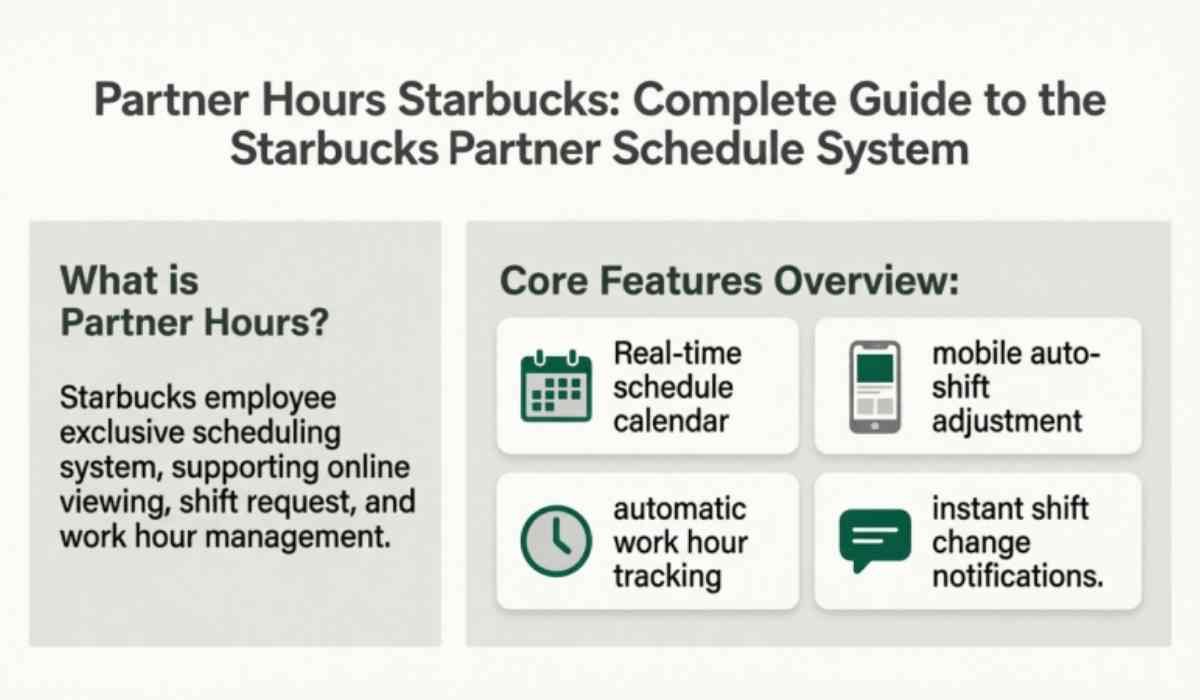 Partner Hours Starbucks: Complete Guide to the Starbucks Partner Schedule System

What is Partner Hours?

Starbucks employee exclusive scheduling system, supporting online viewing, shift request, and work hour management.

Core Features Overview:

Real-time schedule calendar

mobile auto-shift adjustment

automatic work hour tracking

instant shift change notifications.